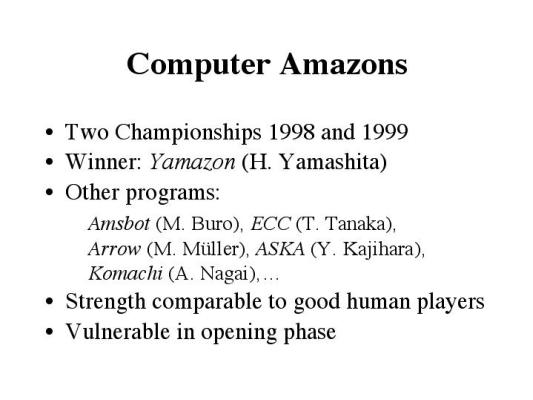 Computer Amazons

• Two Championships 1998 and 1999
• Winner: Yamazon (H. Yamashita)
• Other programs:

Amsbot (M. Buro), ECC (T. Tanaka), Arrow (M. Müller), ASKA (Y. Kajihara), Komachi (A. Nagai),…

• Strength comparable to good human players
• Vulnerable in opening phase